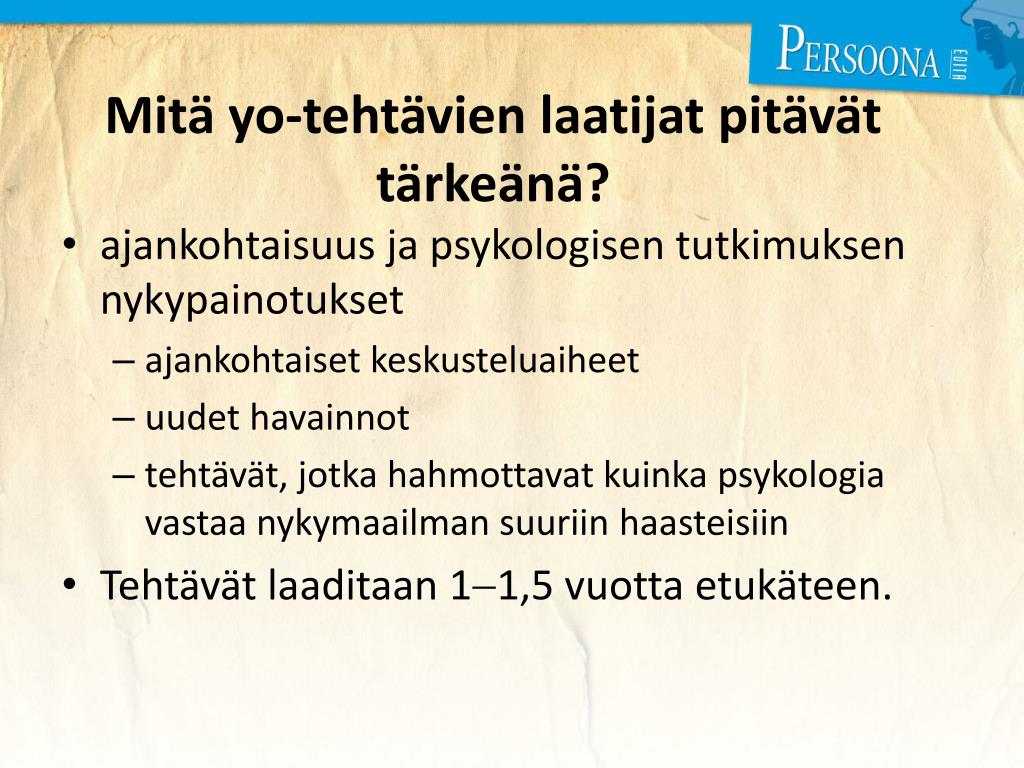 PERSOONA EDITA

Mitä yo-tehtävien laatijat pitävät tärkeänä?

• ajankohtaisuus ja psykologisen tutkimuksen nykypainotukset
– ajankohtaiset keskusteluaiheet
– uudet havainnot
– tehtävät, jotka hahmottavat kuinka psykologia vastaa nykymaailman suuriin haasteisiin
• Tehtävät laaditaan 1–1,5 vuotta etukäteen.